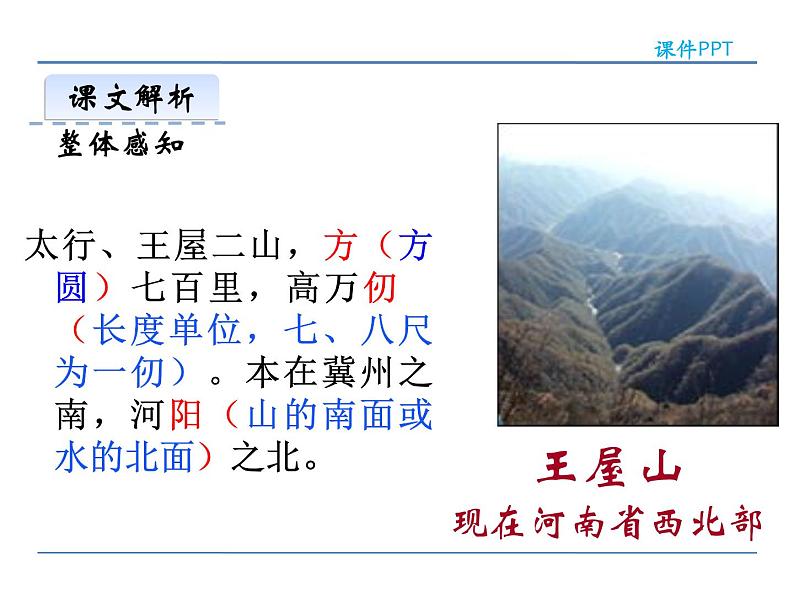 课件PPT

课文解析

整体感知

太行、王屋二山，方（方圆）七百里，高万仞（长度单位，七、八尺为一仞）。本在冀州之南，河阳（山的南面或水的北面）之北。

王屋山

现在河南省西北部